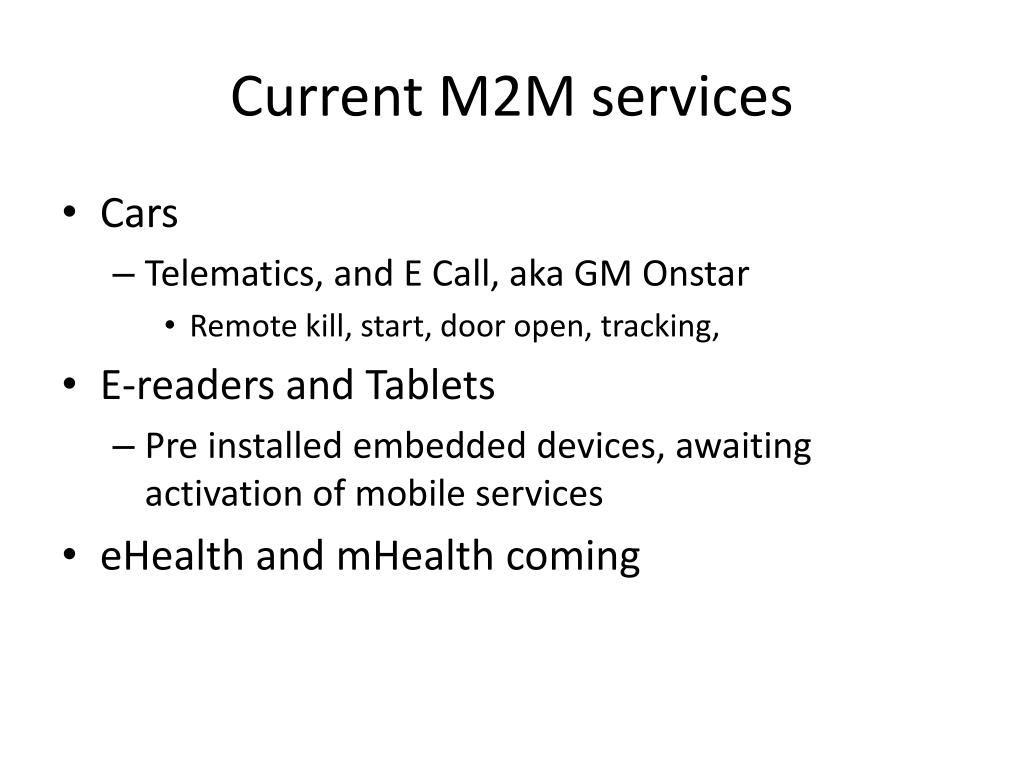 Current M2M services

• Cars
– Telematics, and E Call, aka GM Onstar
• Remote kill, start, door open, tracking,
• E-readers and Tablets
– Pre installed embedded devices, awaiting activation of mobile services
• eHealth and mHealth coming